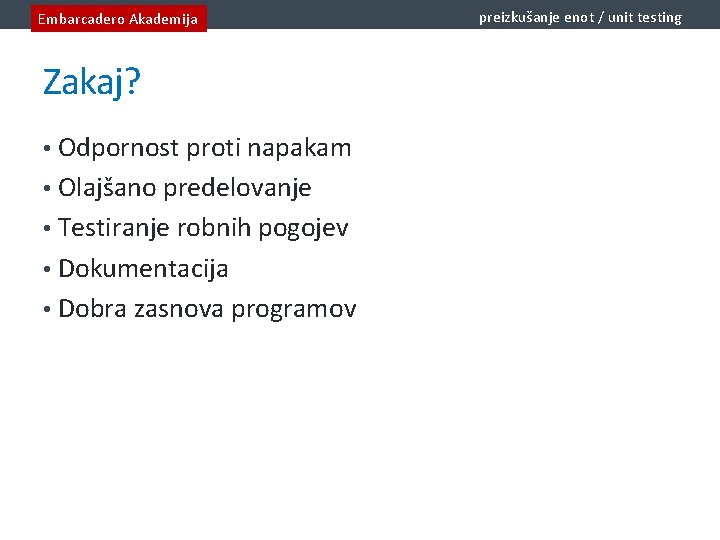 Embarcadero Akademija

preizkušanje enot / unit testing

Zakaj?

• Odpornost proti napakam
• Olajšano predelovanje
• Testiranje robnih pogojev
• Dokumentacija
• Dobra zasnova programov